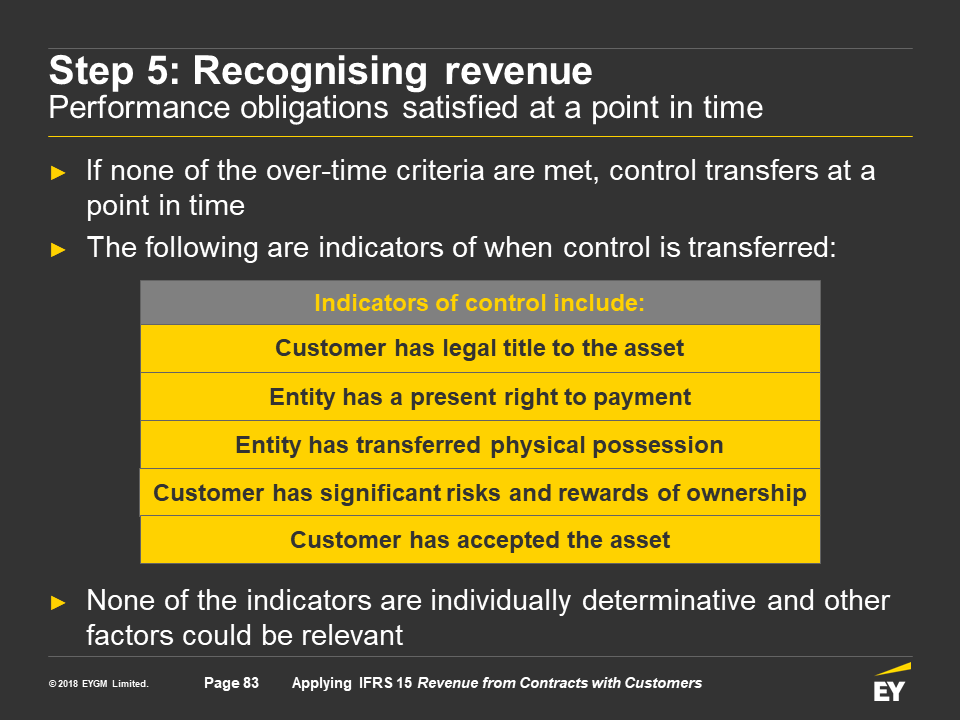 Step 5: Recognising revenue
Performance obligations satisfied at a point in time

► If none of the over-time criteria are met, control transfers at a point in time

► The following are indicators of when control is transferred:

| Indicators of control include: |
|---|
| Customer has legal title to the asset |
| Entity has a present right to payment |
| Entity has transferred physical possession |
| Customer has significant risks and rewards of ownership |
| Customer has accepted the asset |

► None of the indicators are individually determinative and other factors could be relevant

© 2018 EYGM Limited.

Page 83

Applying IFRS 15 Revenue from Contracts with Customers

EY